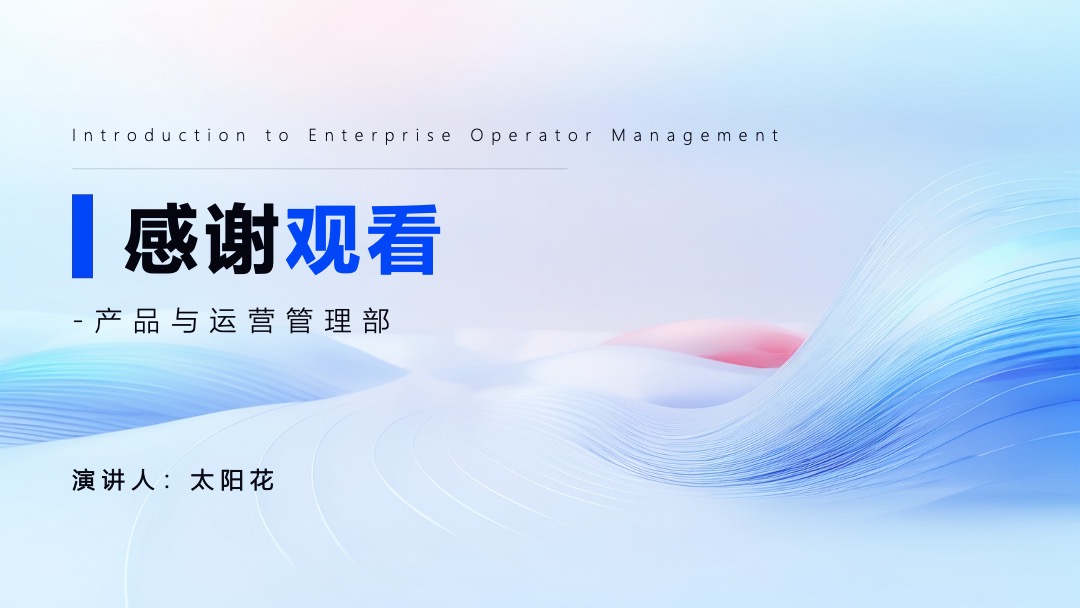 Introduction to Enterprise Operator Management

感谢观看

-产品与运营管理部

演讲人：太阳花